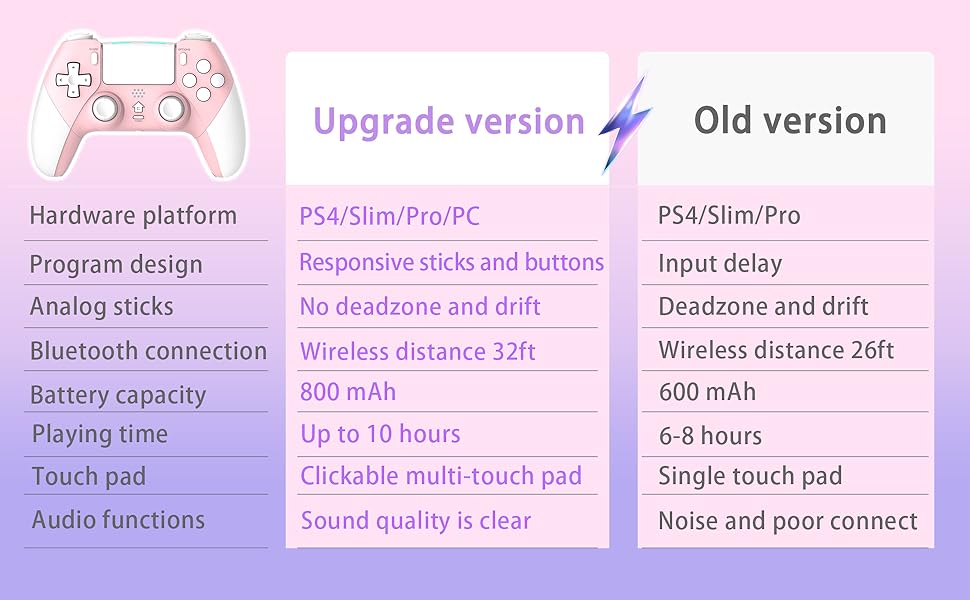 | | Upgrade version | Old version |
|---|---|---|
| Hardware platform | PS4/Slim/Pro/PC | PS4/Slim/Pro |
| Program design | Responsive sticks and buttons | Input delay |
| Analog sticks | No deadzone and drift | Deadzone and drift |
| Bluetooth connection | Wireless distance 32ft | Wireless distance 26ft |
| Battery capacity | 800 mAh | 600 mAh |
| Playing time | Up to 10 hours | 6-8 hours |
| Touch pad | Clickable multi-touch pad | Single touch pad |
| Audio functions | Sound quality is clear | Noise and poor connect |